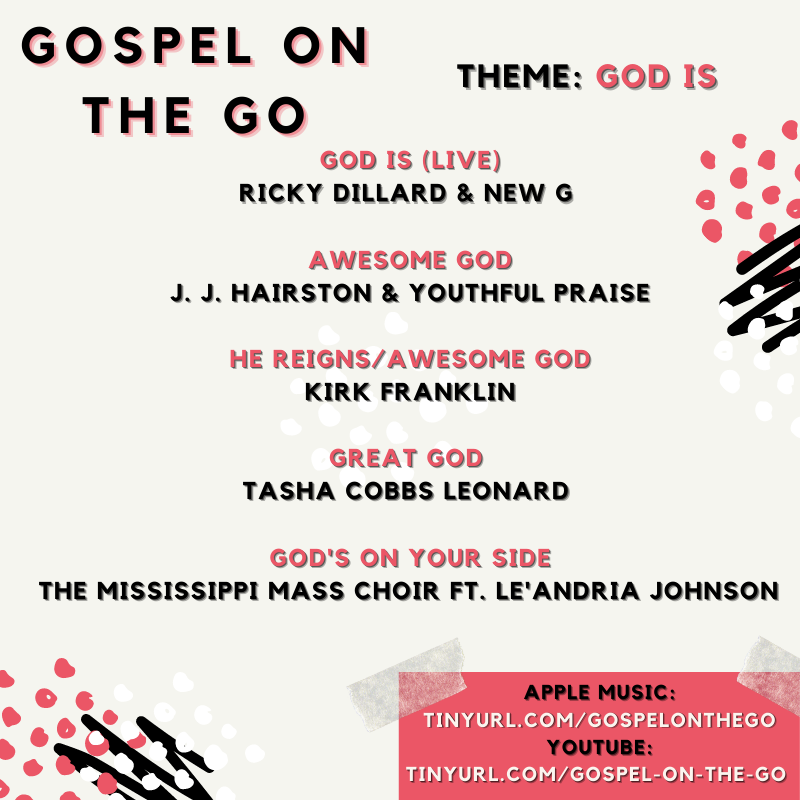 GOSPEL ON THE GO

THEME: GOD IS

GOD IS (LIVE)
RICKY DILLARD & NEW G

AWESOME GOD
J. J. HAIRSTON & YOUTHFUL PRAISE

HE REIGNS/AWESOME GOD
KIRK FRANKLIN

GREAT GOD
TASHA COBBS LEONARD

GOD'S ON YOUR SIDE
THE MISSISSIPPI MASS CHOIR FT. LE'ANDRIA JOHNSON

APPLE MUSIC:
TINYURL.COM/GOSPELONTHEGO
YOUTUBE:
TINYURL.COM/GOSPEL-ON-THE-GO